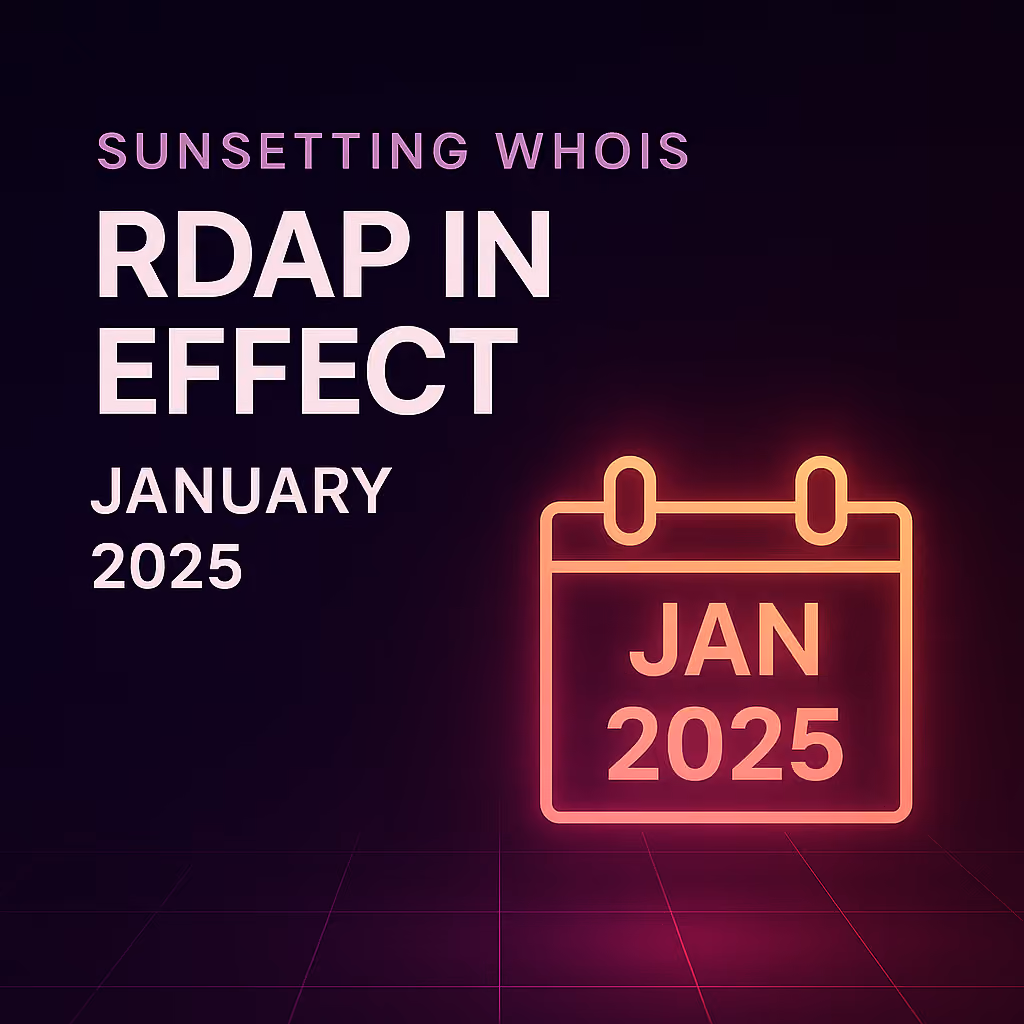 SUNSETTING WHOIS

RDAP IN EFFECT

JANUARY 2025

JAN 2025